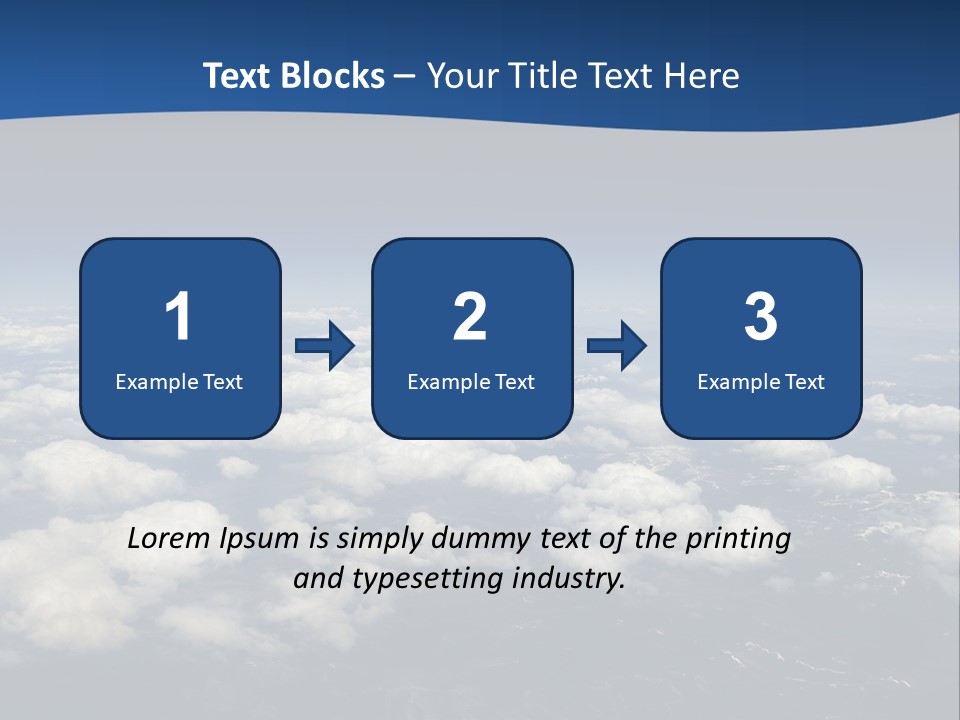 Text Blocks – Your Title Text Here

1
Example Text

2
Example Text

3
Example Text

Lorem Ipsum is simply dummy text of the printing and typesetting industry.